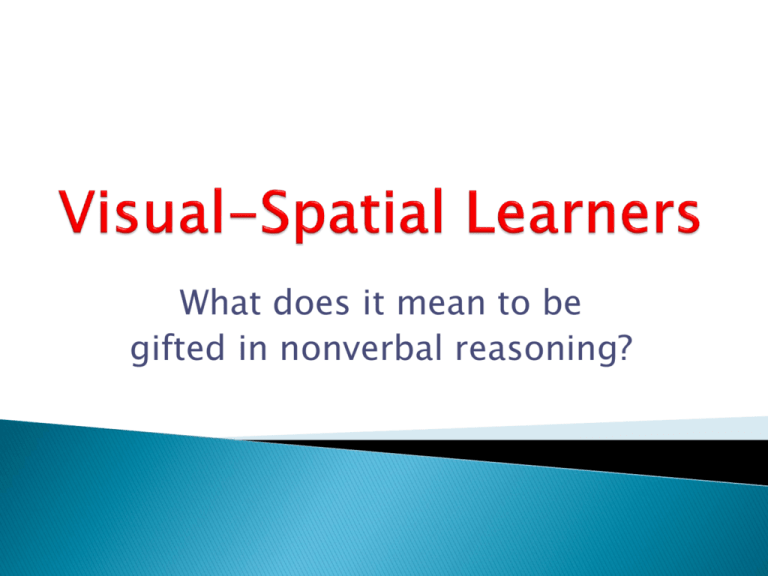 Visual-Spatial Learners

What does it mean to be gifted in nonverbal reasoning?